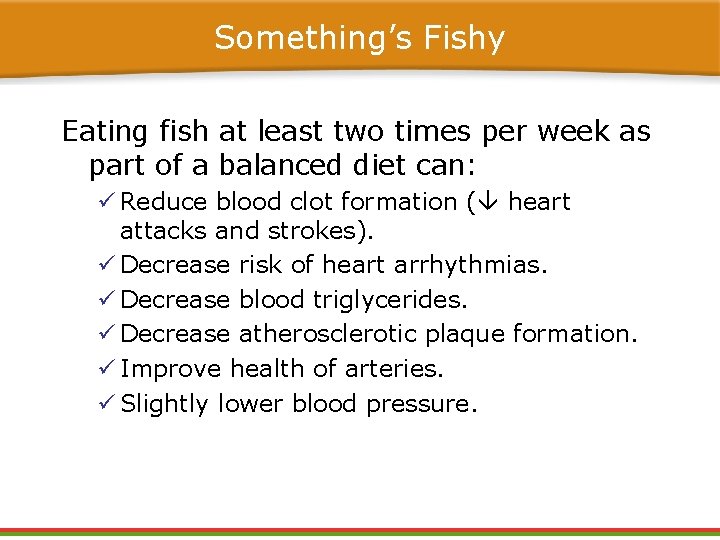 Something's Fishy

Eating fish at least two times per week as part of a balanced diet can:

✓ Reduce blood clot formation (↓ heart attacks and strokes).
✓ Decrease risk of heart arrhythmias.
✓ Decrease blood triglycerides.
✓ Decrease atherosclerotic plaque formation.
✓ Improve health of arteries.
✓ Slightly lower blood pressure.